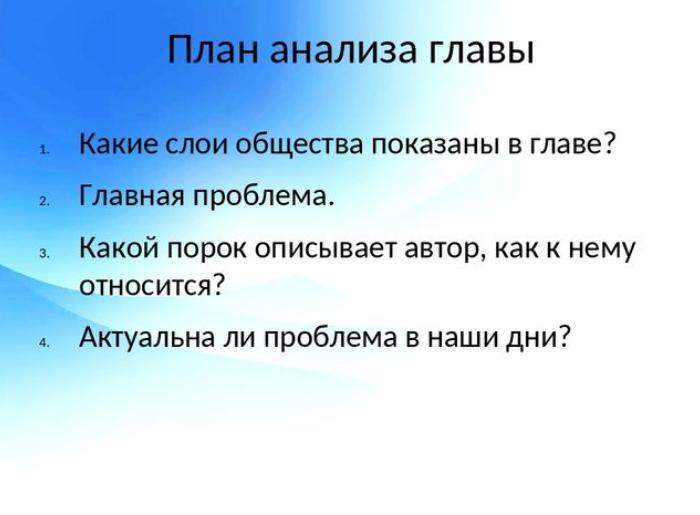 План анализа главы

1. Какие слои общества показаны в главе?
2. Главная проблема.
3. Какой порок описывает автор, как к нему относится?
4. Актуальна ли проблема в наши дни?